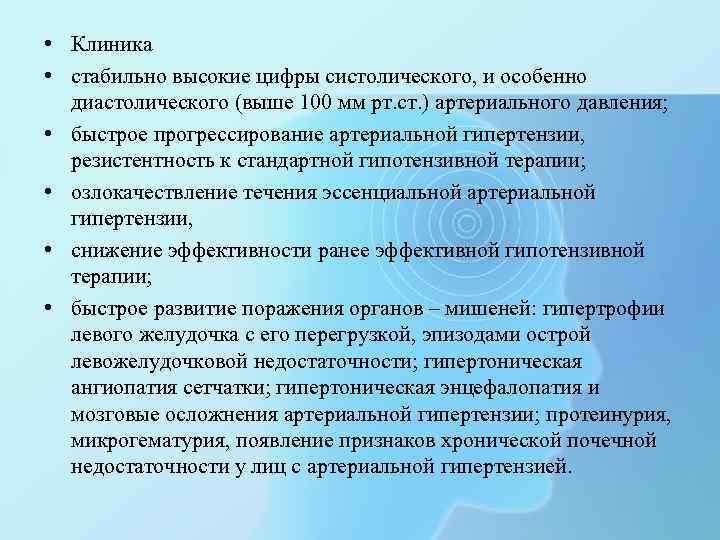 • Клиника
• стабильно высокие цифры систолического, и особенно диастолического (выше 100 мм рт.ст.) артериального давления;
• быстрое прогрессирование артериальной гипертензии, резистентность к стандартной гипотензивной терапии;
• озлокачествление течения эссенциальной артериальной гипертензии,
• снижение эффективности ранее эффективной гипотензивной терапии;
• быстрое развитие поражения органов – мишеней: гипертрофии левого желудочка с его перегрузкой, эпизодами острой левожелудочковой недостаточности; гипертоническая ангиопатия сетчатки; гипертоническая энцефалопатия и мозговые осложнения артериальной гипертензии; протеинурия, микрогематурия, появление признаков хронической почечной недостаточности у лиц с артериальной гипертензией.